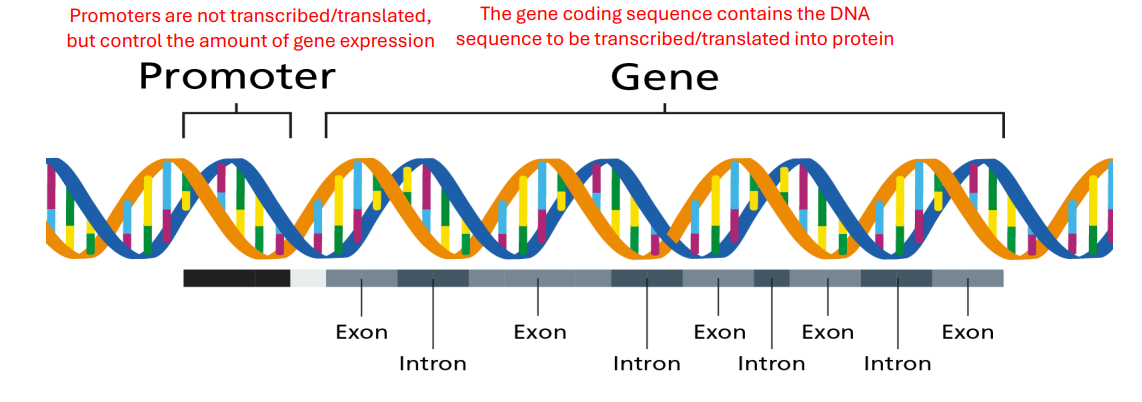 Promoters are not transcribed/translated, but control the amount of gene expression

The gene coding sequence contains the DNA sequence to be transcribed/translated into protein

Promoter

Gene

Exon

Intron

Exon

Intron

Exon

Intron

Exon

Intron

Exon